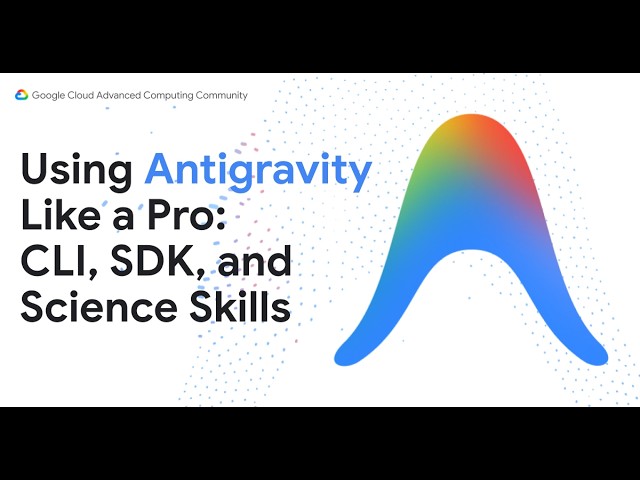 Google Cloud Advanced Computing Community

Using Antigravity Like a Pro: CLI, SDK, and Science Skills